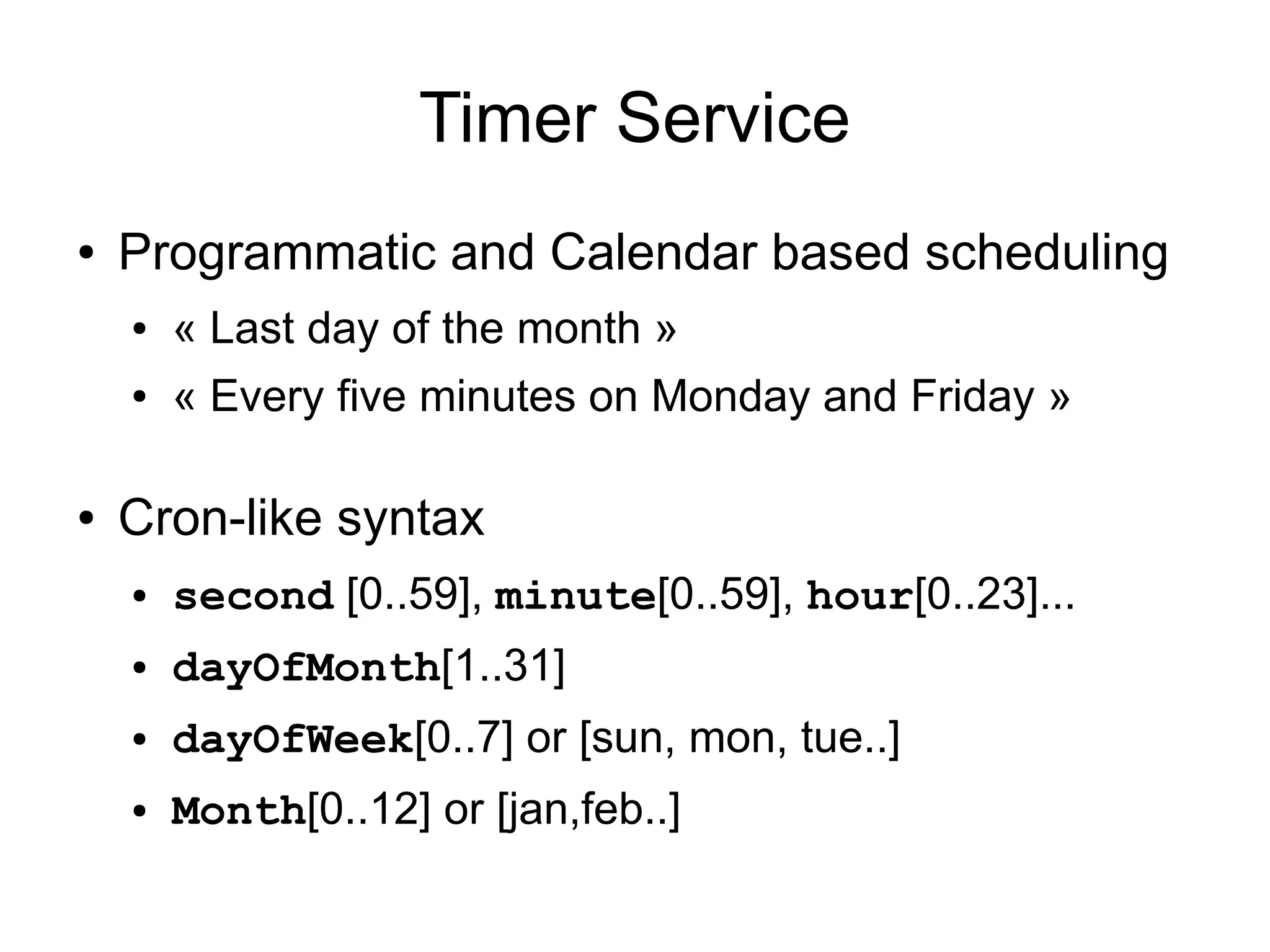 Timer Service

• Programmatic and Calendar based scheduling
  • « Last day of the month »
  • « Every five minutes on Monday and Friday »

• Cron-like syntax
  • second [0..59], minute[0..59], hour[0..23]...
  • dayOfMonth[1..31]
  • dayOfWeek[0..7] or [sun, mon, tue..]
  • Month[0..12] or [jan,feb..]